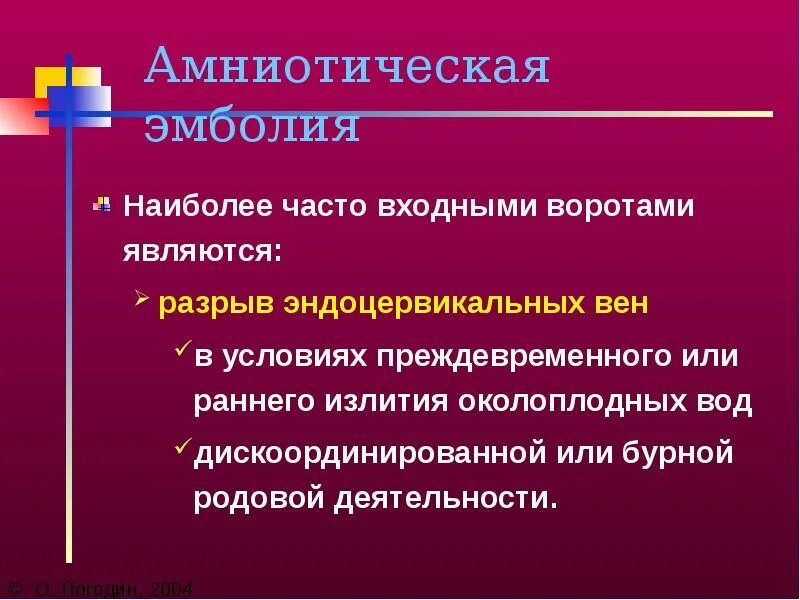 Амниотическая эмболия

Наиболее часто входными воротами являются:

разрыв эндоцервикальных вен

в условиях преждевременного или раннего излития околоплодных вод

дискоординированной или бурной родовой деятельности.

© О. Погодин, 2004